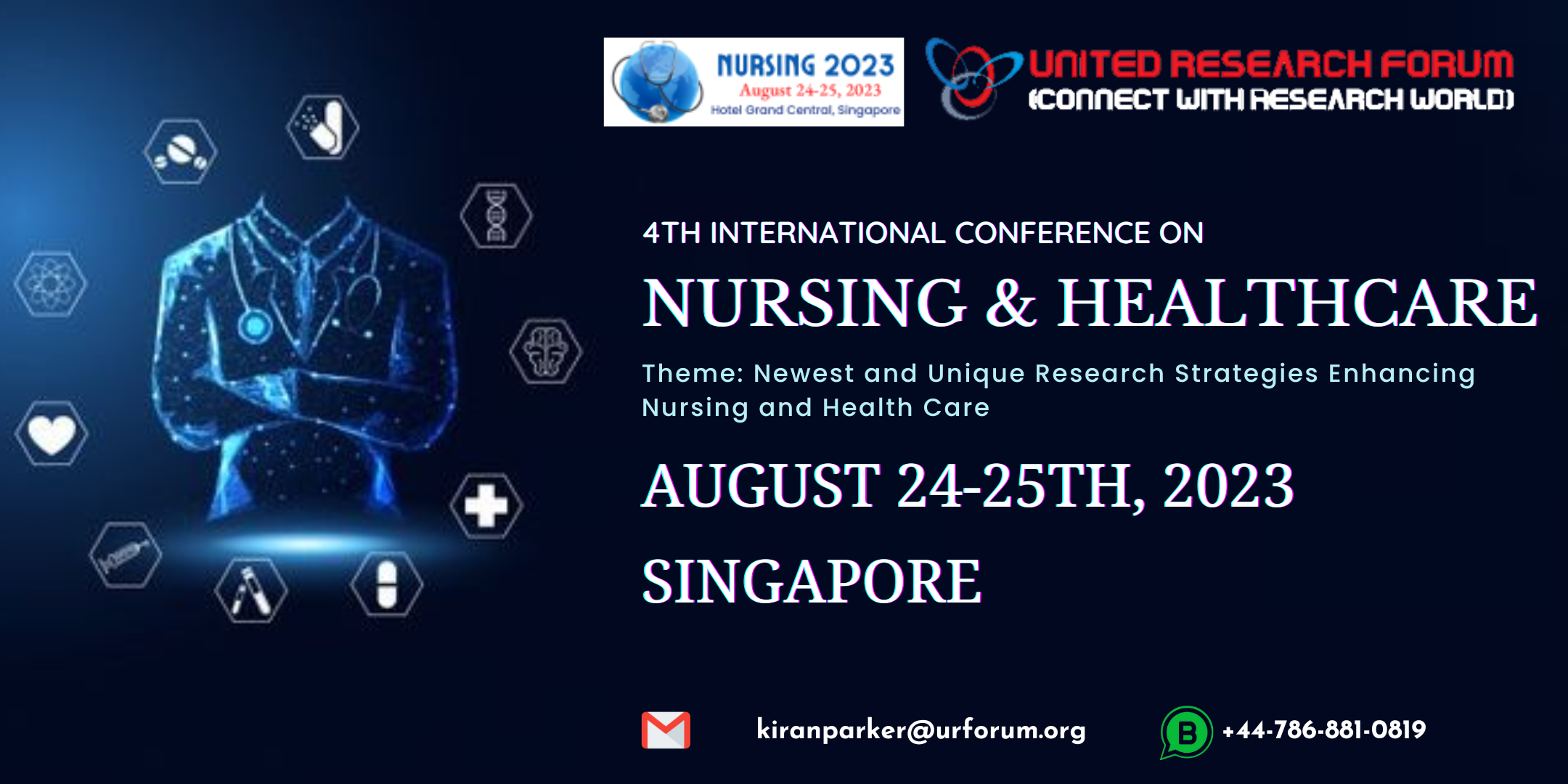 NURSING 2023
August 24-25, 2023
Hotel Grand Central, Singapore

UNITED RESEARCH FORUM
(CONNECT WITH RESEARCH WORLD)

4TH INTERNATIONAL CONFERENCE ON

NURSING & HEALTHCARE

Theme: Newest and Unique Research Strategies Enhancing Nursing and Health Care

AUGUST 24-25TH, 2023

SINGAPORE

kiranparker@urforum.org

B

+44-786-881-0819